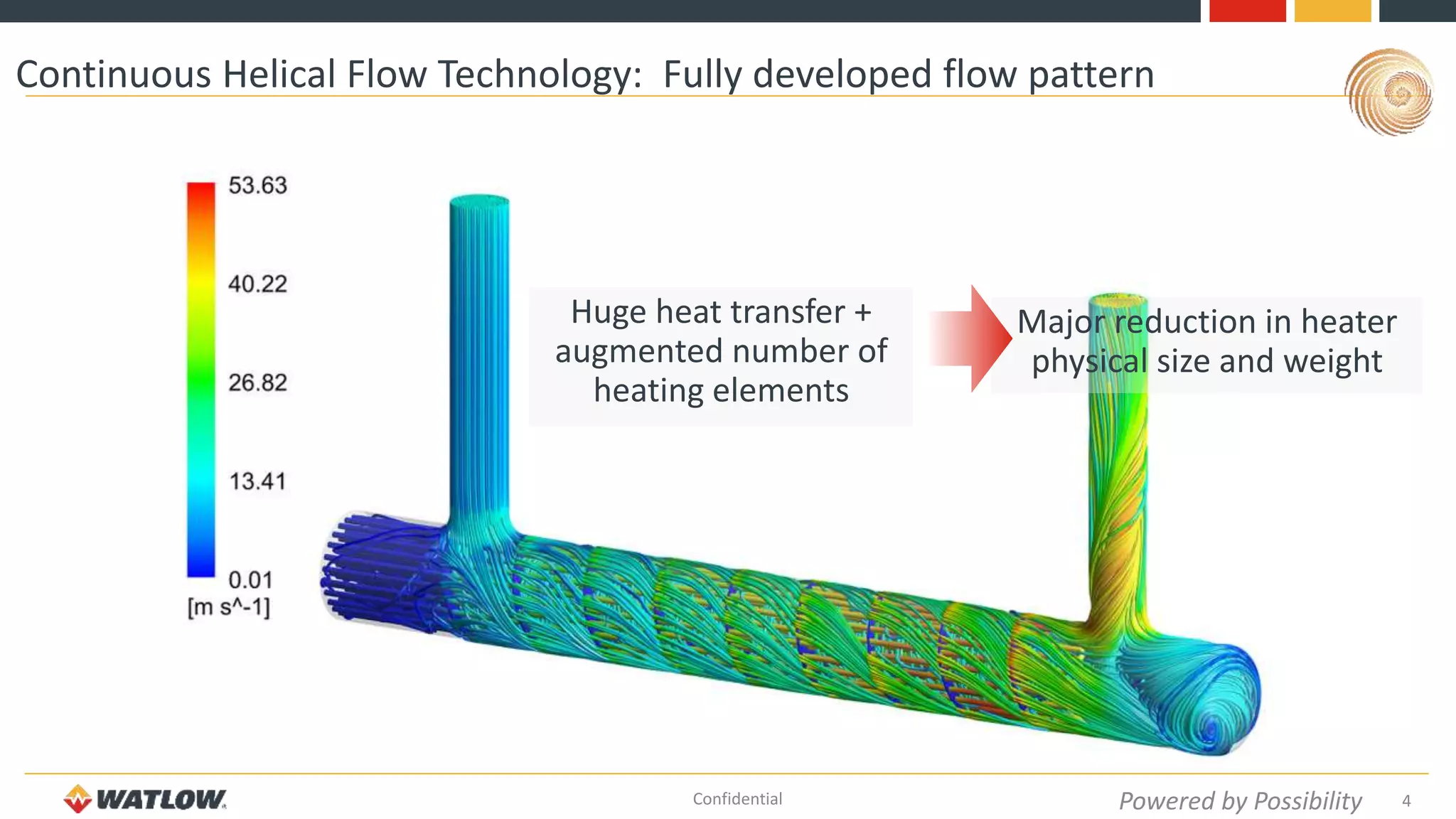 Continuous Helical Flow Technology:  Fully developed flow pattern

53.63

40.22

26.82

13.41

0.01
[m s^-1]

Huge heat transfer + augmented number of heating elements

Major reduction in heater physical size and weight

WATLOW

Confidential

Powered by Possibility

4